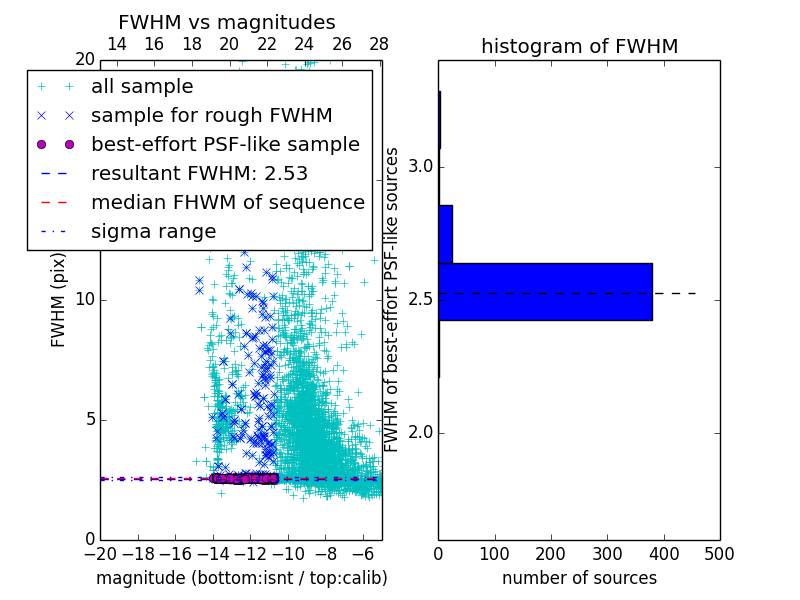 FWHM vs magnitudes

14 16 18 20 22 24 26 28

20

all sample
sample for rough FWHM
best-effort PSF-like sample
resultant FWHM: 2.53
median FHWM of sequence
sigma range

FWHM (pix)

10

5

0

−20 −18 −16 −14 −12 −10 −8 −6

magnitude (bottom:isnt / top:calib)

histogram of FWHM

FWHM of best-effort PSF-like sources

3.0

2.5

2.0

0 100 200 300 400 500

number of sources